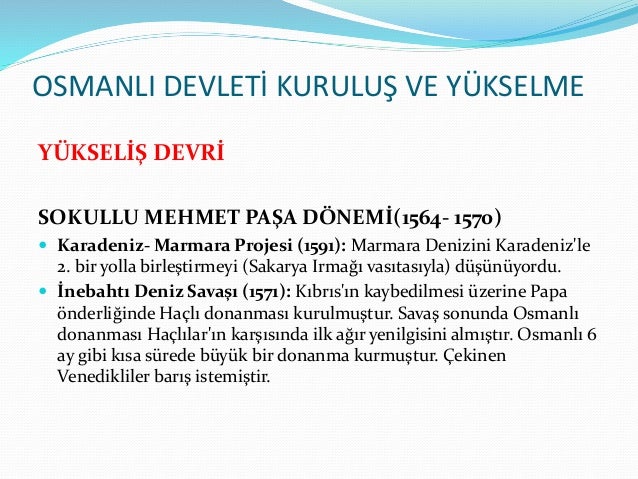 OSMANLI DEVLETİ KURULUŞ VE YÜKSELME

YÜKSELİŞ DEVRİ

SOKULLU MEHMET PAŞA DÖNEMİ(1564- 1570)

Karadeniz- Marmara Projesi (1591): Marmara Denizini Karadeniz'le 2. bir yolla birleştirmeyi (Sakarya Irmağı vasıtasıyla) düşünüyordu.

İnebahtı Deniz Savaşı (1571): Kıbrıs'ın kaybedilmesi üzerine Papa önderliğinde Haçlı donanması kurulmuştur. Savaş sonunda Osmanlı donanması Haçlılar'ın karşısında ilk ağır yenilgisini almıştır. Osmanlı 6 ay gibi kısa sürede büyük bir donanma kurmuştur. Çekinen Venedikliler barış istemiştir.